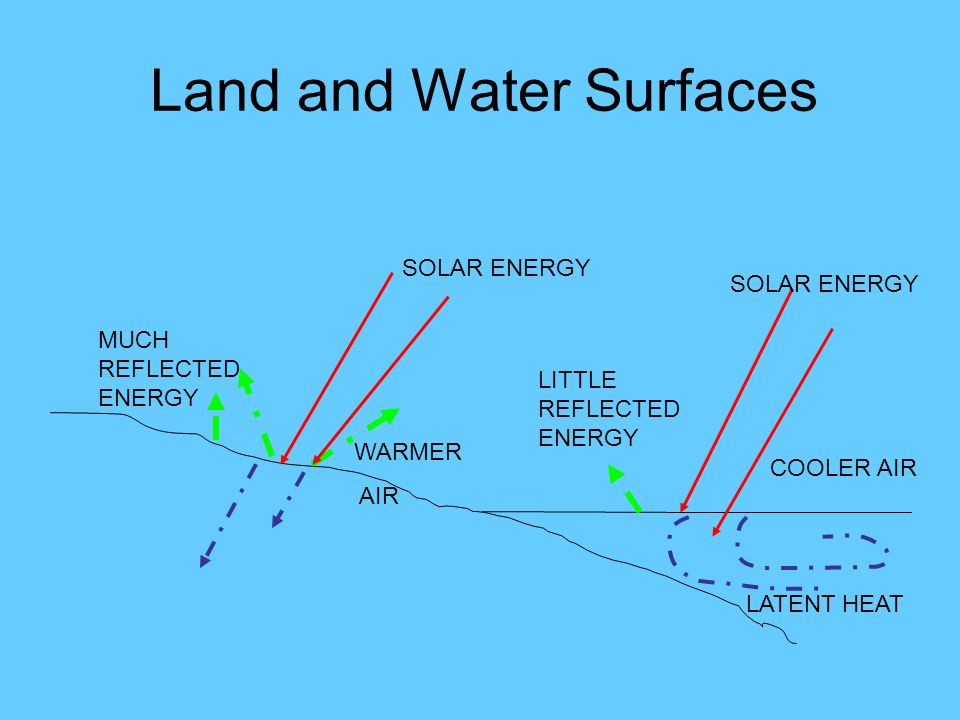 Land and Water Surfaces

SOLAR ENERGY

SOLAR ENERGY

MUCH
REFLECTED
ENERGY

LITTLE
REFLECTED
ENERGY

WARMER
AIR

COOLER AIR

LATENT HEAT